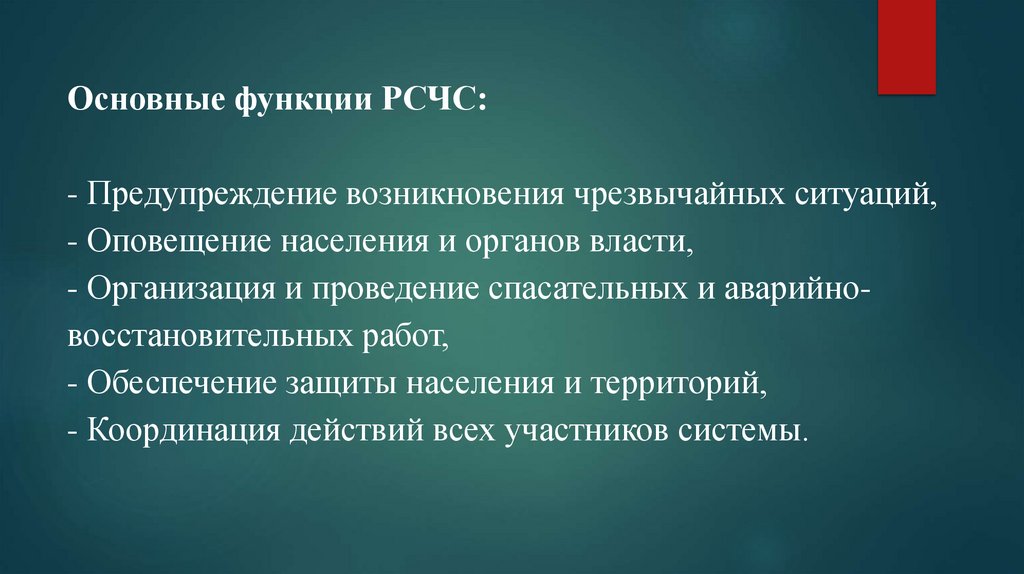 Основные функции РСЧС:

- Предупреждение возникновения чрезвычайных ситуаций,
- Оповещение населения и органов власти,
- Организация и проведение спасательных и аварийно-восстановительных работ,
- Обеспечение защиты населения и территорий,
- Координация действий всех участников системы.